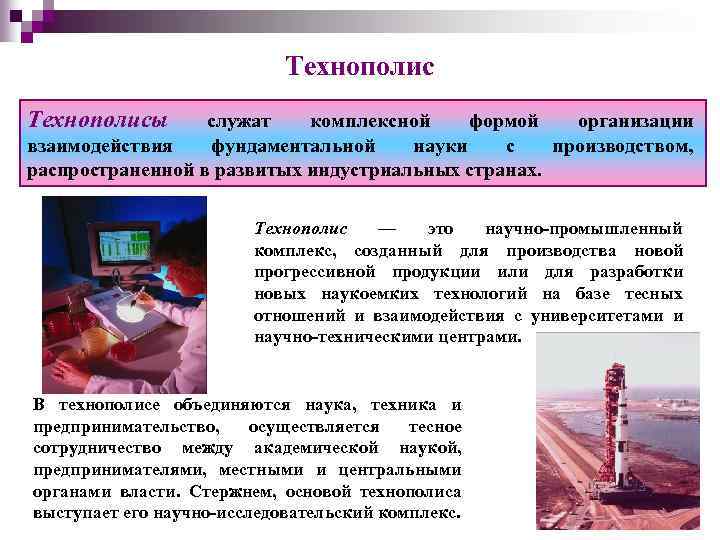 Технополис

Технополисы служат комплексной формой организации взаимодействия фундаментальной науки с производством, распространенной в развитых индустриальных странах.

Технополис — это научно-промышленный комплекс, созданный для производства новой прогрессивной продукции или для разработки новых наукоемких технологий на базе тесных отношений и взаимодействия с университетами и научно-техническими центрами.

В технополисе объединяются наука, техника и предпринимательство, осуществляется тесное сотрудничество между академической наукой, предпринимателями, местными и центральными органами власти. Стержнем, основой технополиса выступает его научно-исследовательский комплекс.